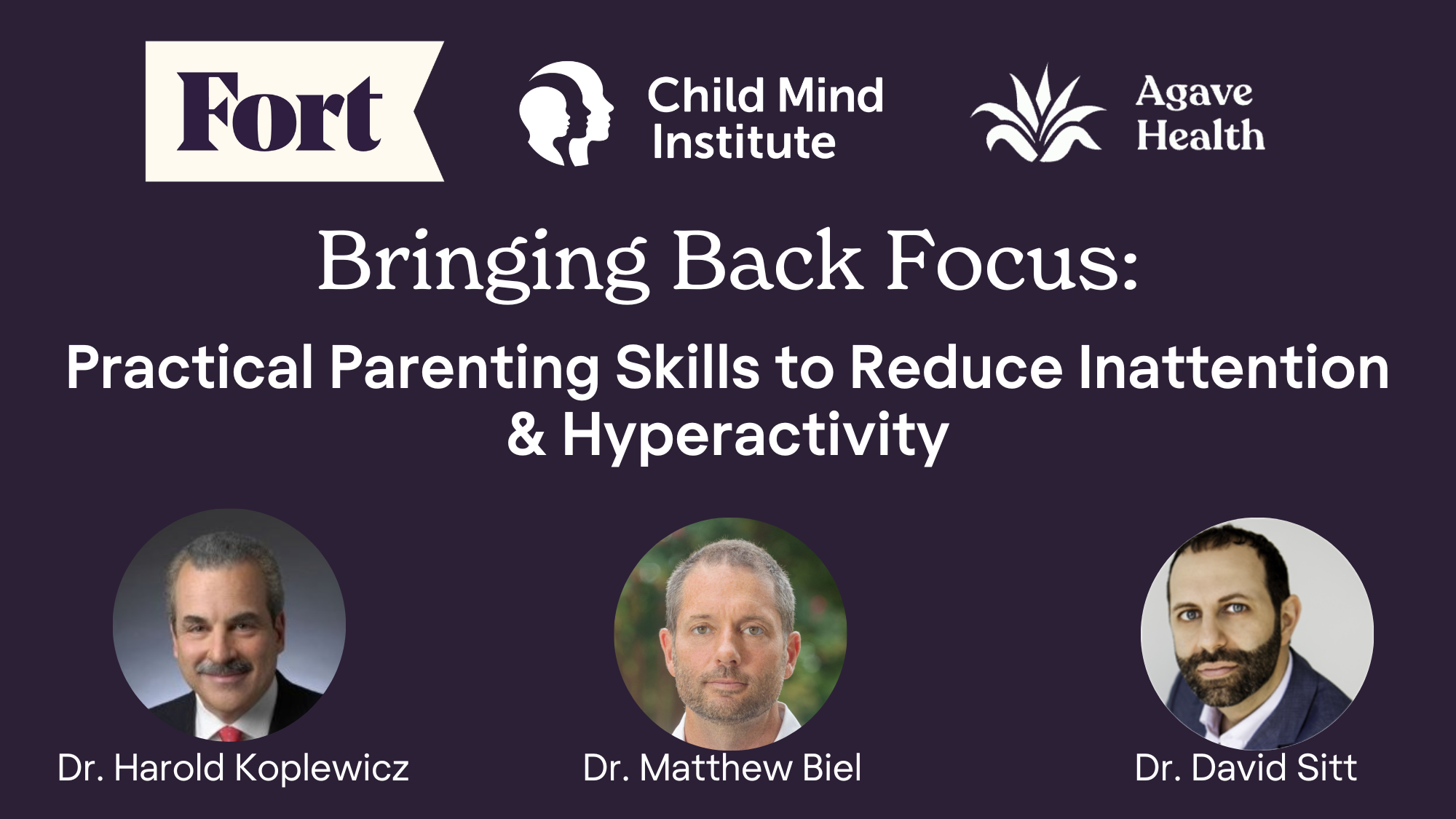 Fort

Child Mind Institute

Agave Health

Bringing Back Focus:

Practical Parenting Skills to Reduce Inattention & Hyperactivity

Dr. Harold Koplewicz

Dr. Matthew Biel

Dr. David Sitt